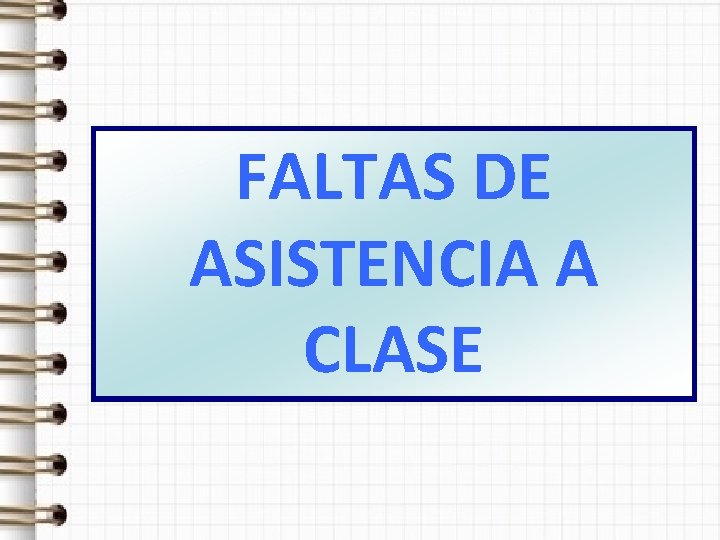 FALTAS DE ASISTENCIA A CLASE